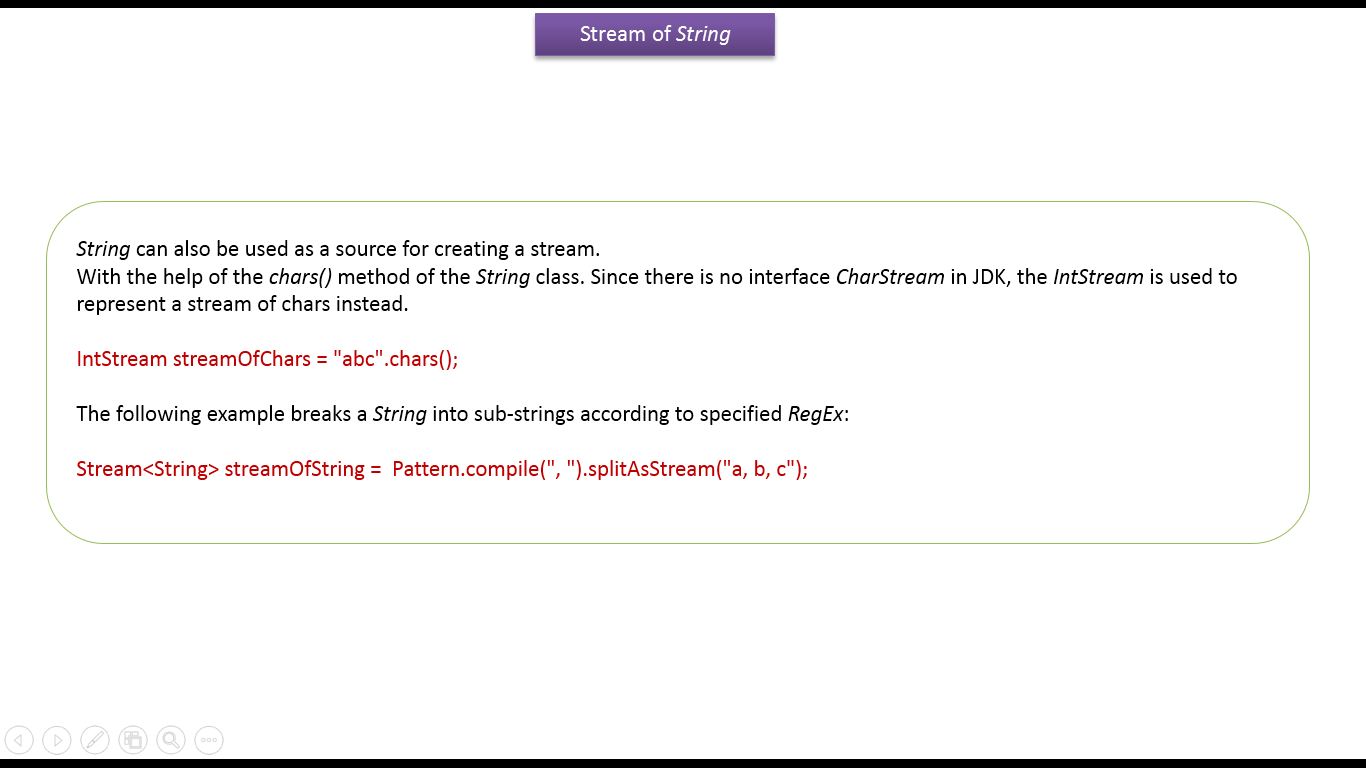 Stream of String

String can also be used as a source for creating a stream.
With the help of the chars() method of the String class. Since there is no interface CharStream in JDK, the IntStream is used to represent a stream of chars instead.

IntStream streamOfChars = "abc".chars();

The following example breaks a String into sub-strings according to specified RegEx:

Stream<String> streamOfString =  Pattern.compile(", ").splitAsStream("a, b, c");